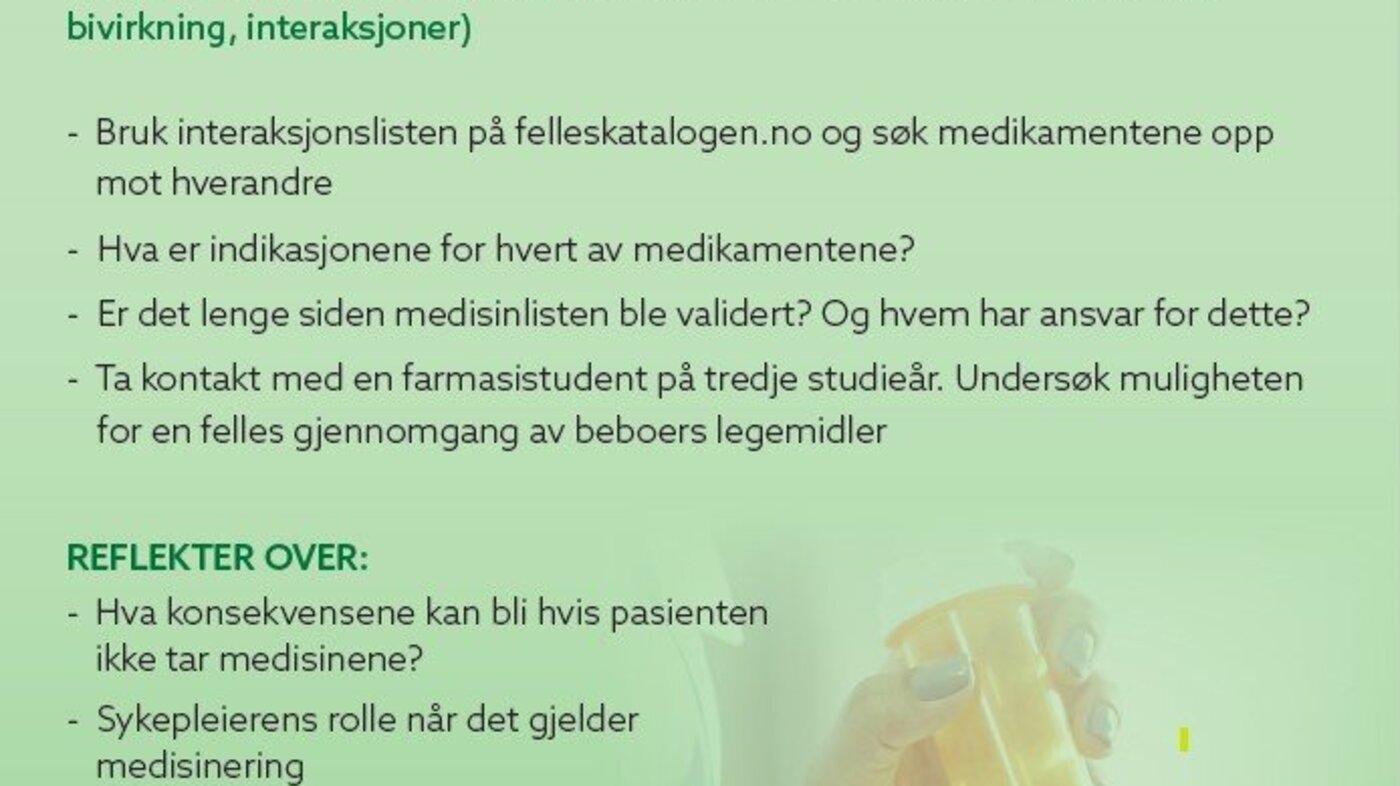 bivirkning, interaksjoner)

- Bruk interaksjonslisten på felleskatalogen.no og søk medikamentene opp mot hverandre
- Hva er indikasjonene for hvert av medikamentene?
- Er det lenge siden medisinlisten ble validert? Og hvem har ansvar for dette?
- Ta kontakt med en farmasistudent på tredje studieår. Undersøk muligheten for en felles gjennomgang av beboers legemidler

REFLEKTER OVER:
- Hva konsekvensene kan bli hvis pasienten ikke tar medisinene?
- Sykepleierens rolle når det gjelder medisinering